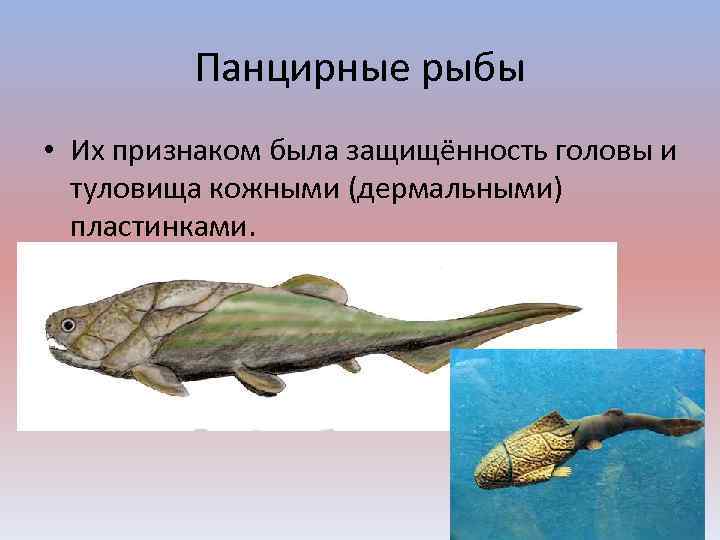 Панцирные рыбы

• Их признаком была защищённость головы и туловища кожными (дермальными) пластинками.